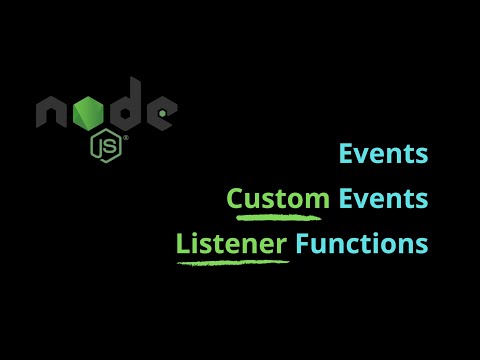 node
JS®

Events
Custom Events
Listener Functions